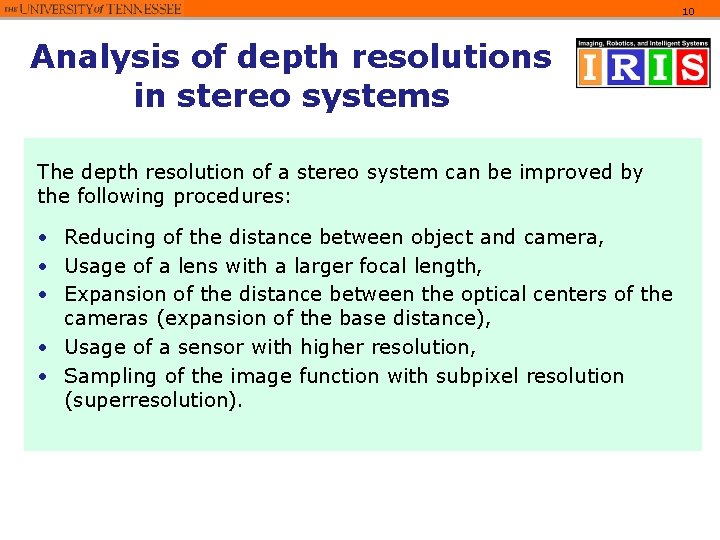 THE UNIVERSITY of TENNESSEE

10

Analysis of depth resolutions in stereo systems

Imaging, Robotics, and Intelligent Systems
IRIS

The depth resolution of a stereo system can be improved by the following procedures:

• Reducing of the distance between object and camera,
• Usage of a lens with a larger focal length,
• Expansion of the distance between the optical centers of the cameras (expansion of the base distance),
• Usage of a sensor with higher resolution,
• Sampling of the image function with subpixel resolution (superresolution).